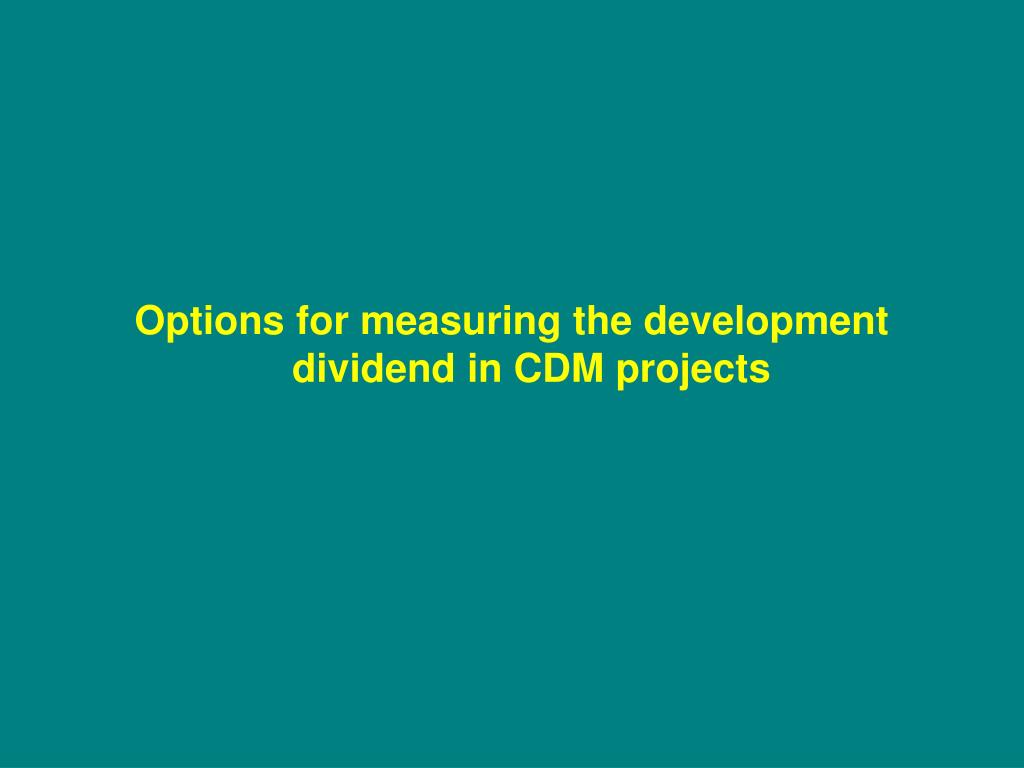 Options for measuring the development dividend in CDM projects